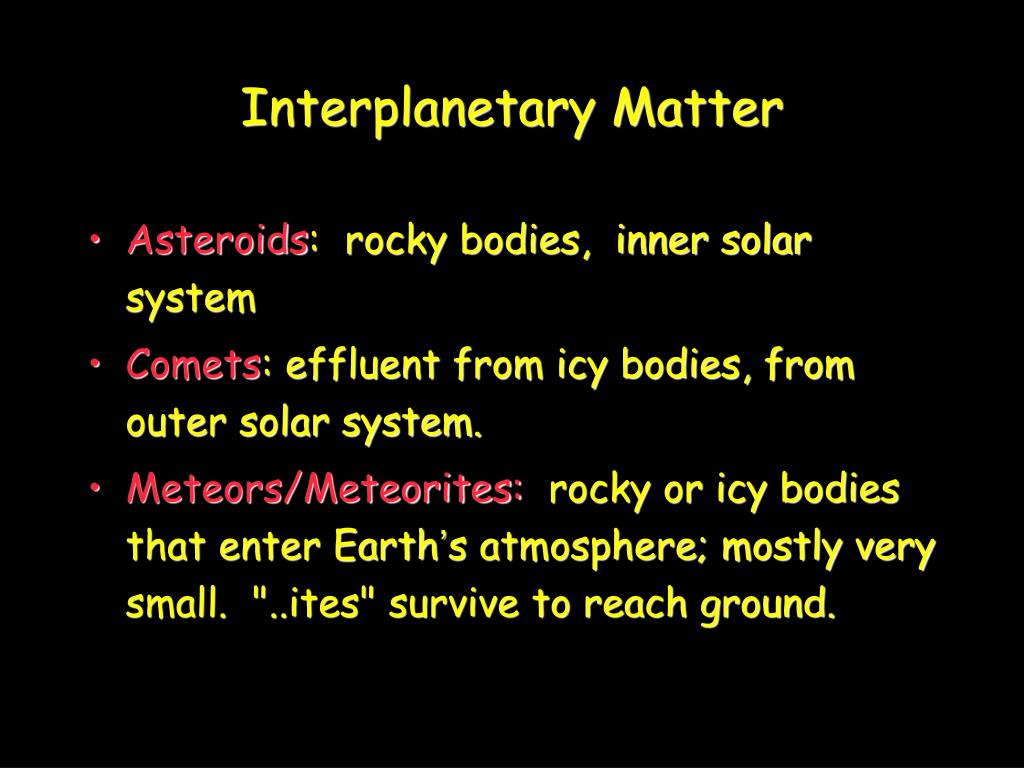 Interplanetary Matter

• Asteroids: rocky bodies, inner solar system

• Comets: effluent from icy bodies, from outer solar system.

• Meteors/Meteorites: rocky or icy bodies that enter Earth's atmosphere; mostly very small. "..ites" survive to reach ground.